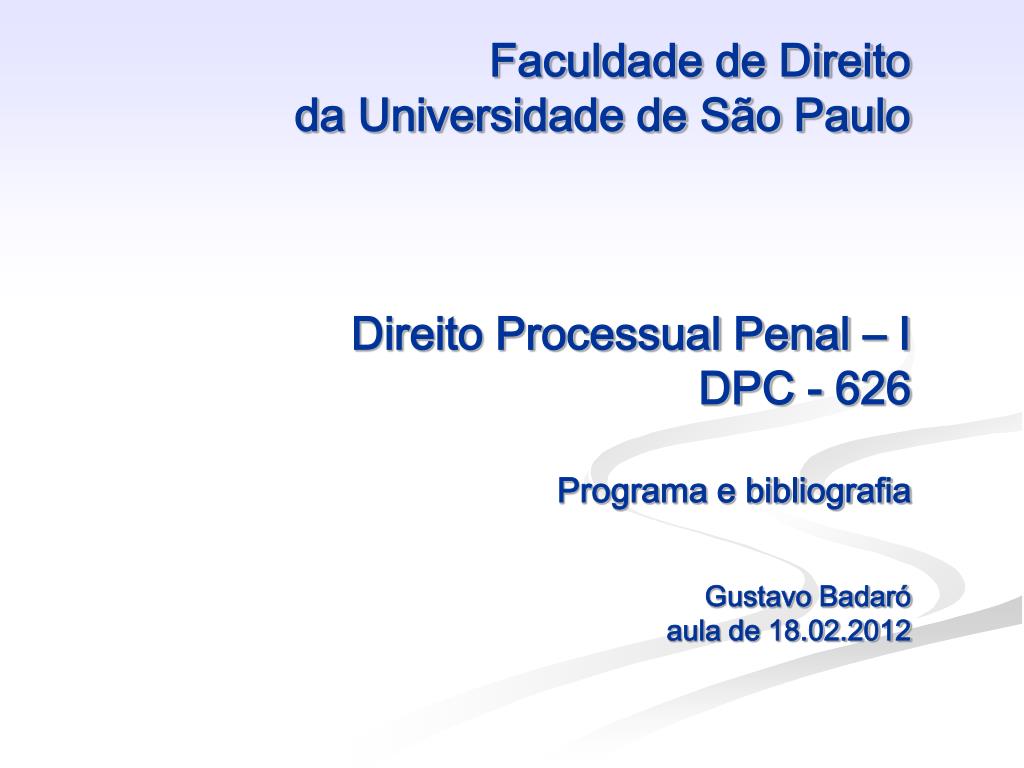 Faculdade de Direito
da Universidade de São Paulo

Direito Processual Penal – I
DPC - 626

Programa e bibliografia

Gustavo Badaró
aula de 18.02.2012